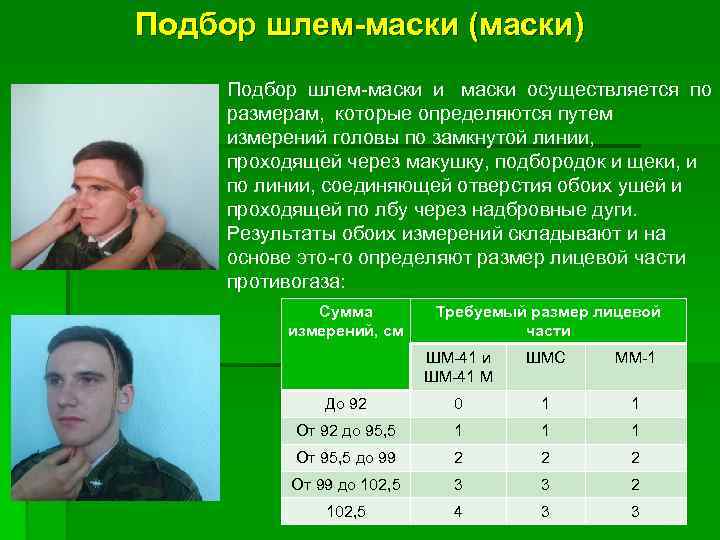 Подбор шлем-маски (маски)

Подбор шлем-маски и маски осуществляется по размерам, которые определяются путем измерений головы по замкнутой линии, проходящей через макушку, подбородок и щеки, и по линии, соединяющей отверстия обоих ушей и проходящей по лбу через надбровные дуги. Результаты обоих измерений складывают и на основе это-го определяют размер лицевой части противогаза:

| Сумма измерений, см | Требуемый размер лицевой части | | |
|---|---|---|---|
| | ШМ-41 и ШМ-41 М | ШМС | ММ-1 |
| До 92 | 0 | 1 | 1 |
| От 92 до 95,5 | 1 | 1 | 1 |
| От 95,5 до 99 | 2 | 2 | 2 |
| От 99 до 102,5 | 3 | 3 | 2 |
| 102,5 | 4 | 3 | 3 |